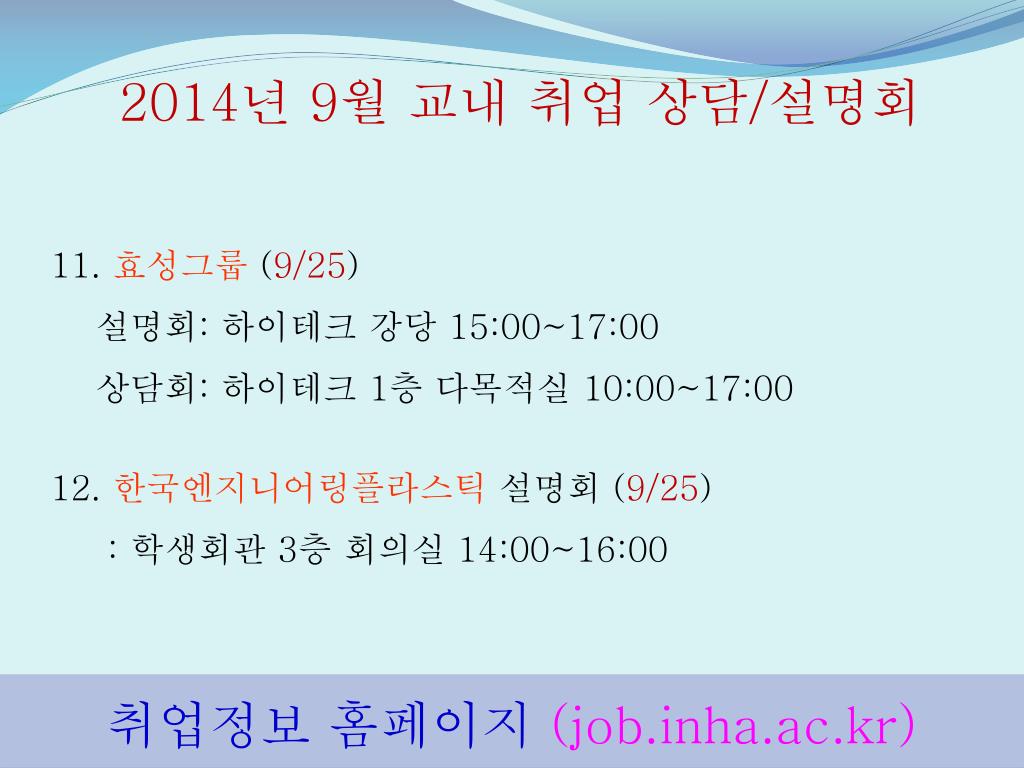 2014년 9월 교내 취업 상담/설명회

11. 효성그룹 (9/25)
설명회: 하이테크 강당 15:00~17:00
상담회: 하이테크 1층 다목적실 10:00~17:00

12. 한국엔지니어링플라스틱 설명회 (9/25)
: 학생회관 3층 회의실 14:00~16:00

취업정보 홈페이지 (job.inha.ac.kr)